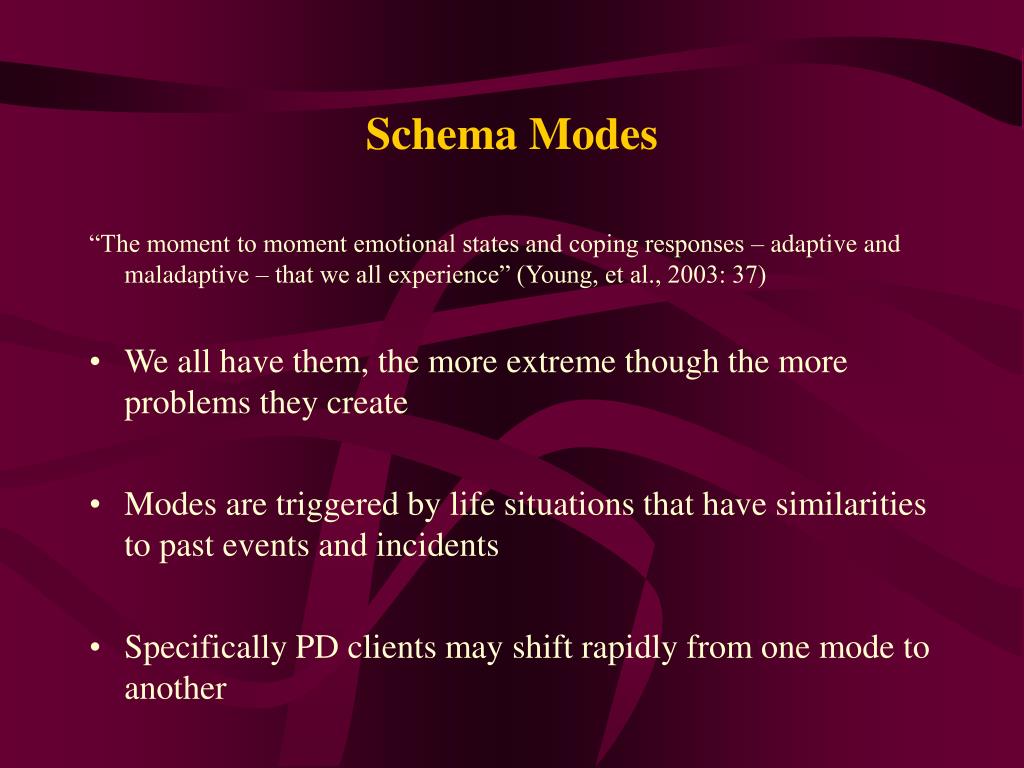 Schema Modes

“The moment to moment emotional states and coping responses – adaptive and maladaptive – that we all experience” (Young, et al., 2003: 37)

• We all have them, the more extreme though the more problems they create

• Modes are triggered by life situations that have similarities to past events and incidents

• Specifically PD clients may shift rapidly from one mode to another